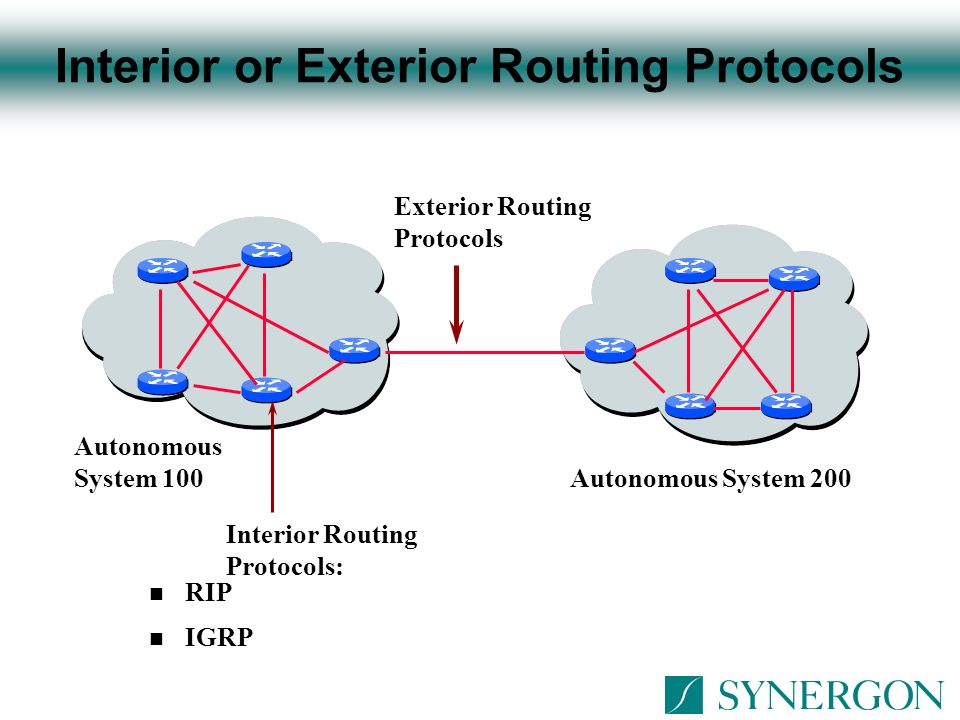 Interior or Exterior Routing Protocols

Exterior Routing Protocols

Autonomous System 100

Autonomous System 200

Interior Routing Protocols:

■ RIP

■ IGRP

SYNERGON